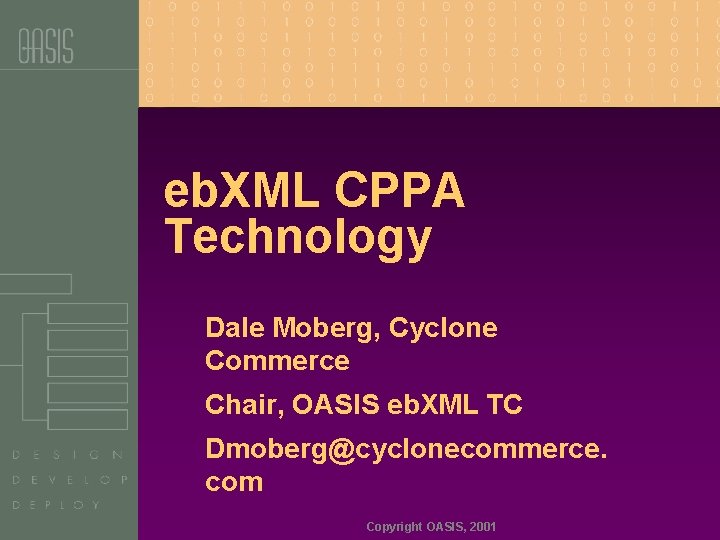 OASIS

ebXML CPPA Technology

Dale Moberg, Cyclone Commerce

Chair, OASIS ebXML TC

Dmoberg@cyclonecommerce.com

DESIGN
DEVELOP
DEPLOY

Copyright OASIS, 2001